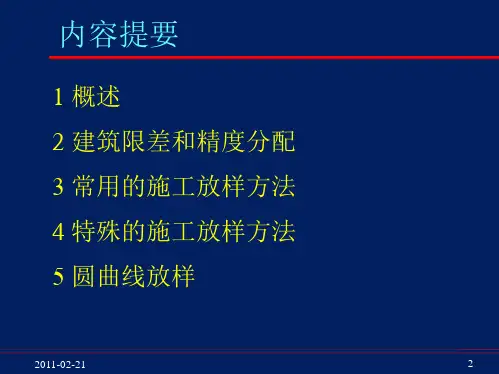 内容提要

1 概述

2 建筑限差和精度分配

3 常用的施工放样方法

4 特殊的施工放样方法

5 圆曲线放样

2011-02-21

2